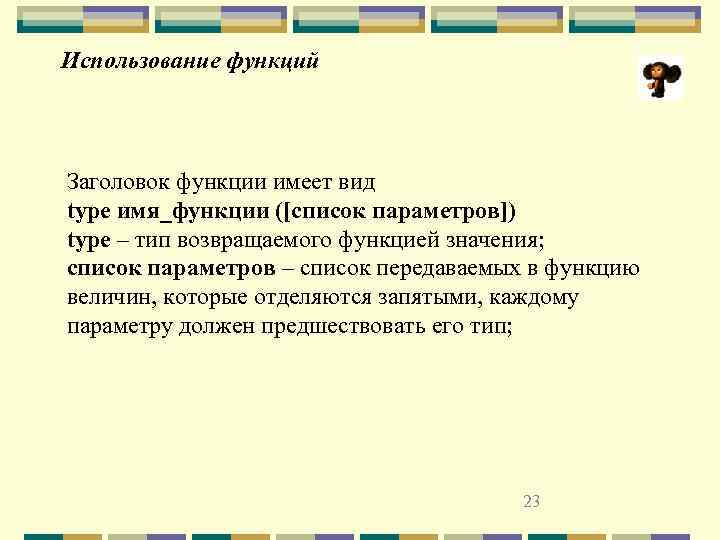 Использование функций

Заголовок функции имеет вид
type имя_функции ([список параметров])
type – тип возвращаемого функцией значения;
список параметров – список передаваемых в функцию величин, которые отделяются запятыми, каждому параметру должен предшествовать его тип;

23